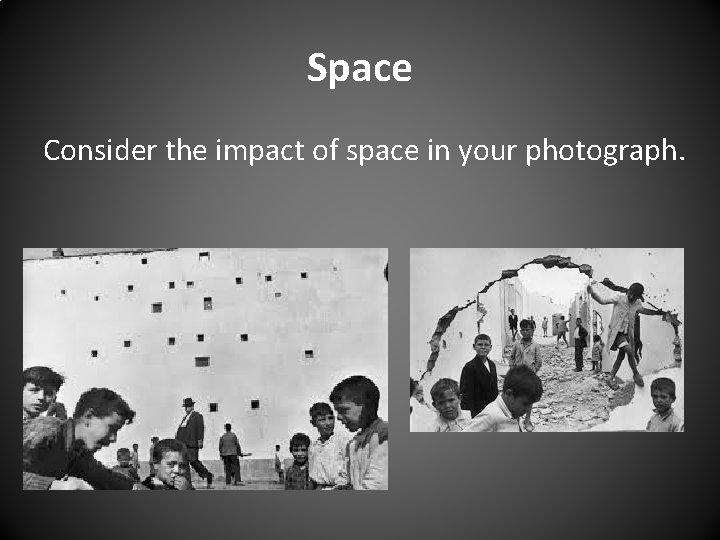 Space

Consider the impact of space in your photograph.